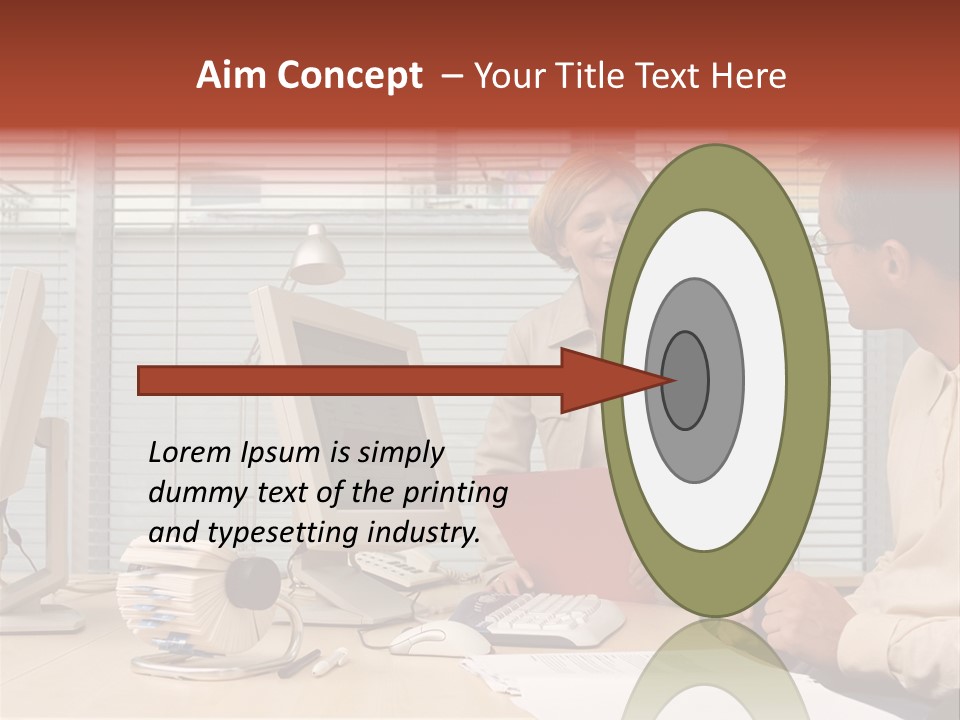 Aim Concept – Your Title Text Here

Lorem Ipsum is simply dummy text of the printing and typesetting industry.